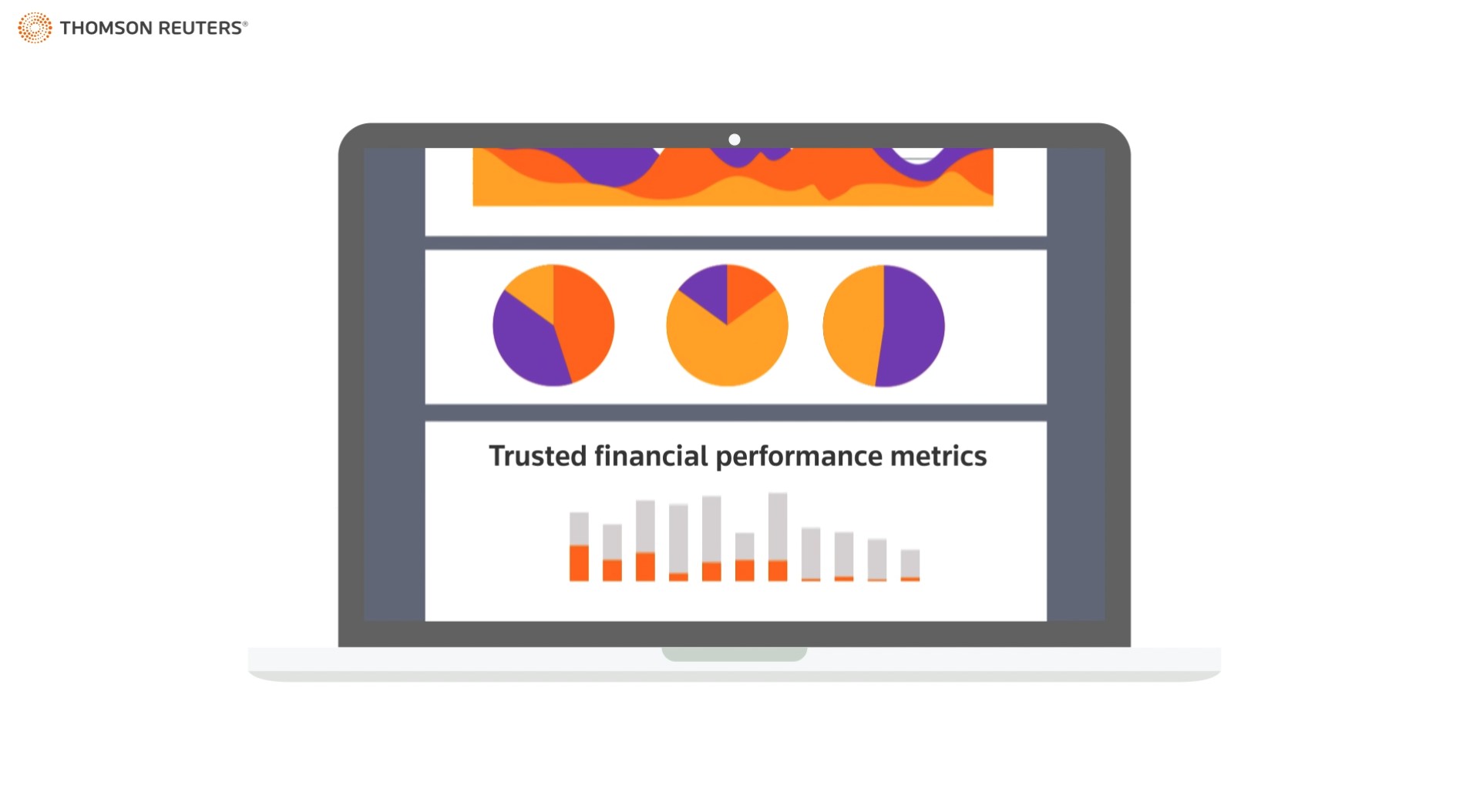 THOMSON REUTERS®

Trusted financial performance metrics